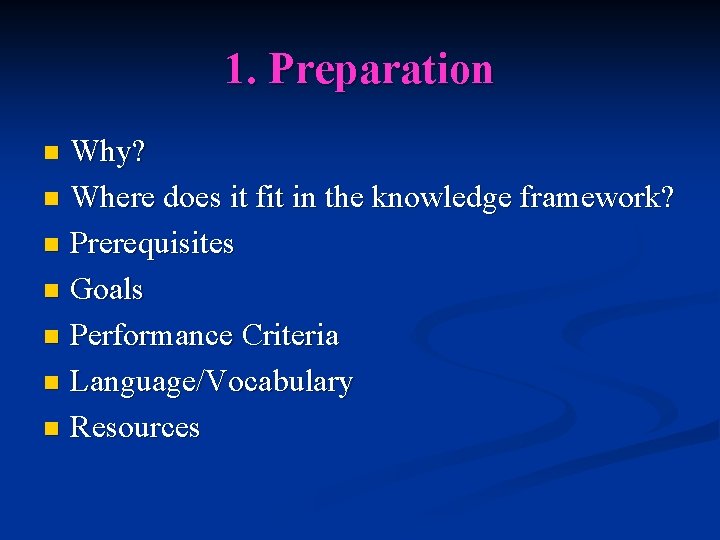 1. Preparation

- Why?
- Where does it fit in the knowledge framework?
- Prerequisites
- Goals
- Performance Criteria
- Language/Vocabulary
- Resources